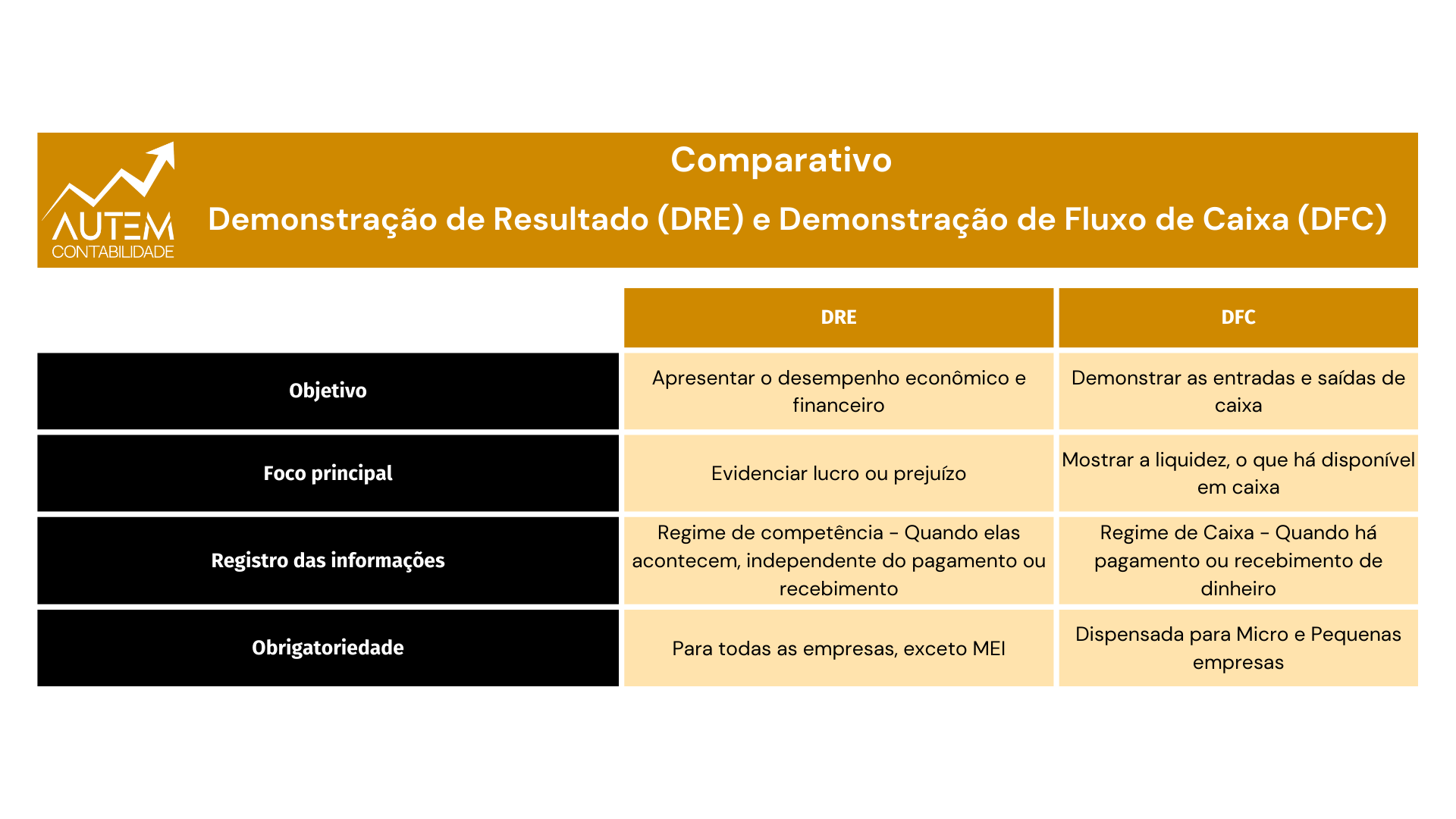 AUTEM
CONTABILIDADE

Comparativo

Demonstração de Resultado (DRE) e Demonstração de Fluxo de Caixa (DFC)

| | DRE | DFC |
|---|---|---|
| Objetivo | Apresentar o desempenho econômico e financeiro | Demonstrar as entradas e saídas de caixa |
| Foco principal | Evidenciar lucro ou prejuízo | Mostrar a liquidez, o que há disponível em caixa |
| Registro das informações | Regime de competência - Quando elas acontecem, independente do pagamento ou recebimento | Regime de Caixa - Quando há pagamento ou recebimento de dinheiro |
| Obrigatoriedade | Para todas as empresas, exceto MEI | Dispensada para Micro e Pequenas empresas |